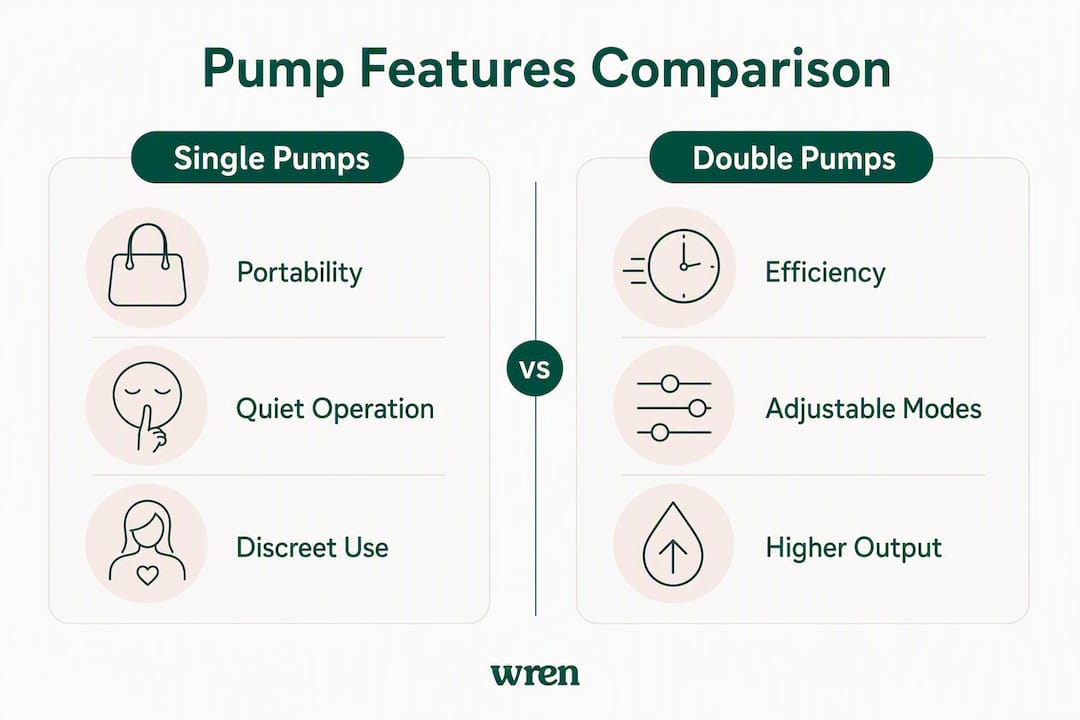 Pump Features Comparison

Single Pumps

Portability

Quiet Operation

Discreet Use

VS

Double Pumps

Efficiency

Adjustable Modes

Higher Output

wren